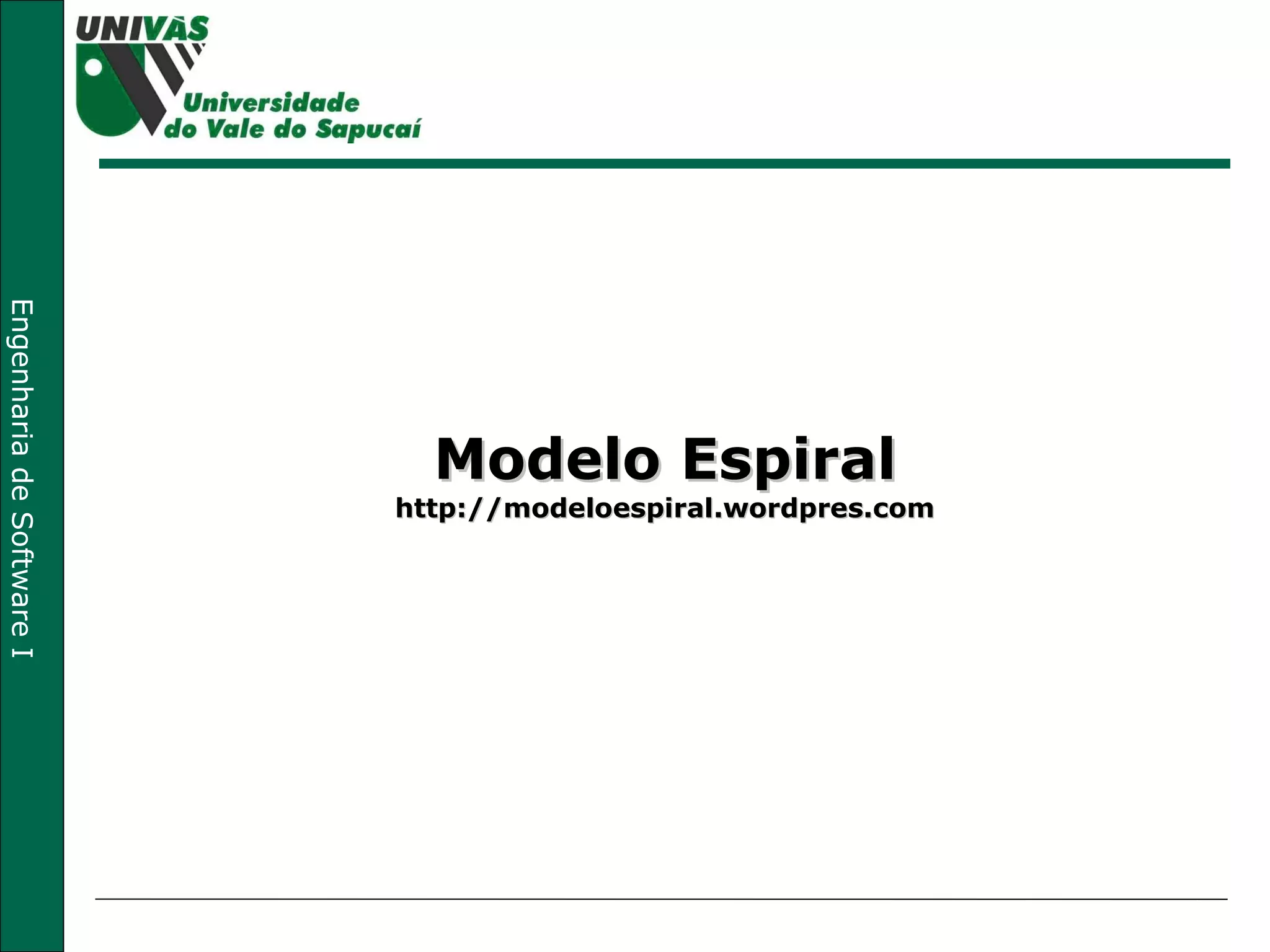 UNIVÁS
Universidade do Vale do Sapucaí

Engenharia de Software I

Modelo Espiral
http://modeloespiral.wordpres.com